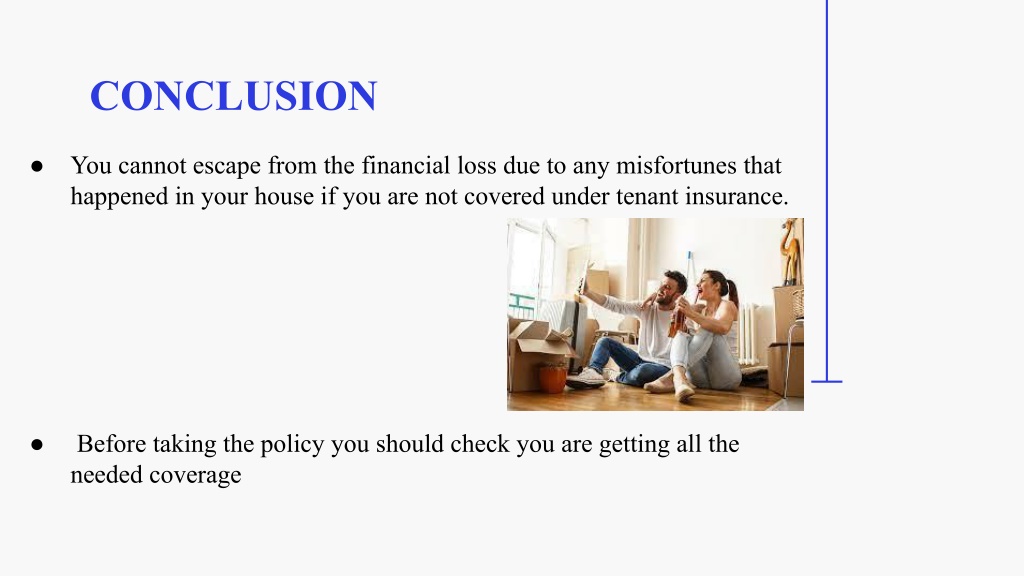 CONCLUSION

● You cannot escape from the financial loss due to any misfortunes that happened in your house if you are not covered under tenant insurance.

● Before taking the policy you should check you are getting all the needed coverage